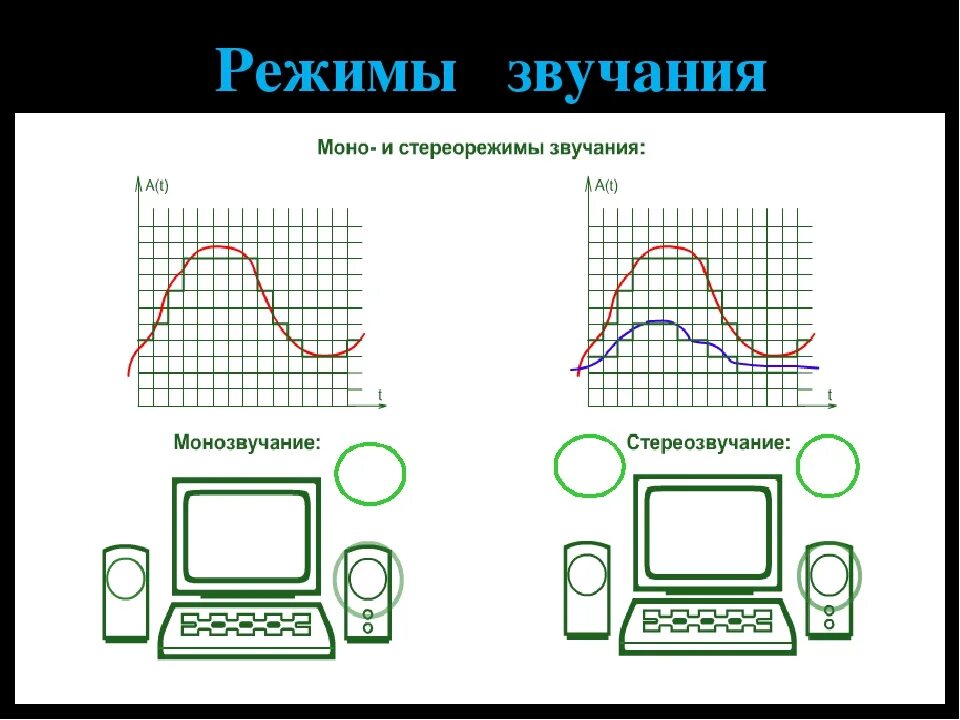 Режимы звучания

Моно- и стереорежимы звучания:

A(t)

t

A(t)

t

Монозвучание:

Стереозвучание: